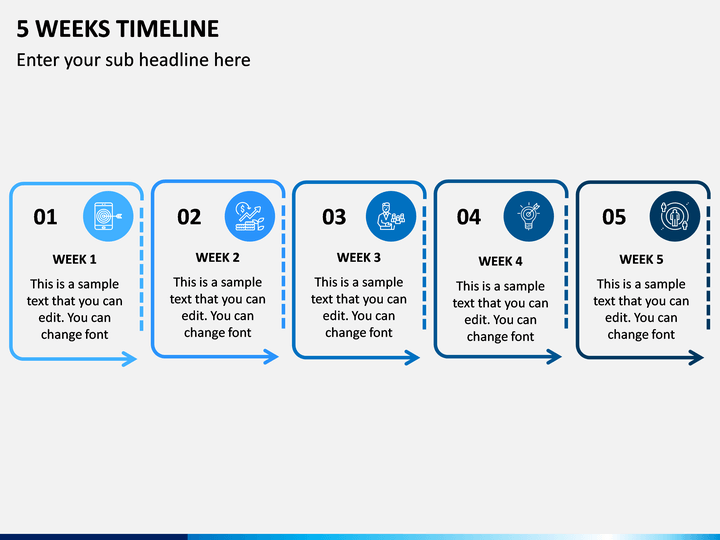 5 WEEKS TIMELINE

Enter your sub headline here

01

WEEK 1

This is a sample text that you can edit. You can change font

02

WEEK 2

This is a sample text that you can edit. You can change font

03

WEEK 3

This is a sample text that you can edit. You can change font

04

WEEK 4

This is a sample text that you can edit. You can change font

05

WEEK 5

This is a sample text that you can edit. You can change font